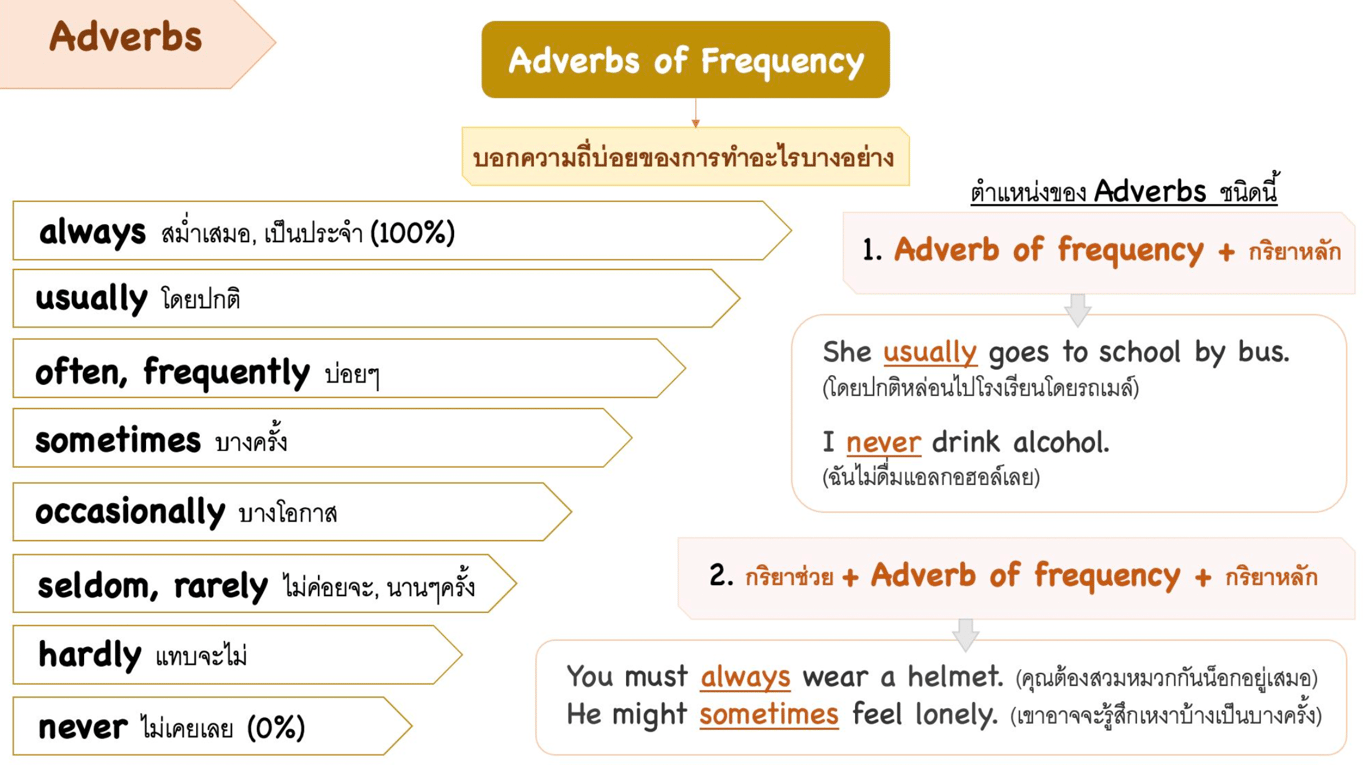 Adverbs

Adverbs of Frequency

บอกความถี่บ่อยของการทำอะไรบางอย่าง

always สม่ำเสมอ, เป็นประจำ (100%)

usually โดยปกติ

often, frequently บ่อยๆ

sometimes บางครั้ง

occasionally บางโอกาส

seldom, rarely ไม่ค่อยจะ, นานๆครั้ง

hardly แทบจะไม่

never ไม่เคยเลย (0%)

ตำแหน่งของ Adverbs ชนิดนี้

1. Adverb of frequency + กริยาหลัก

She usually goes to school by bus.
(โดยปกติหล่อนไปโรงเรียนโดยรถเมล์)

I never drink alcohol.
(ฉันไม่ดื่มแอลกอฮอล์เลย)

2. กริยาช่วย + Adverb of frequency + กริยาหลัก

You must always wear a helmet. (คุณต้องสวมหมวกกันน็อกอยู่เสมอ)
He might sometimes feel lonely. (เขาอาจจะรู้สึกเหงาบ้างเป็นบางครั้ง)